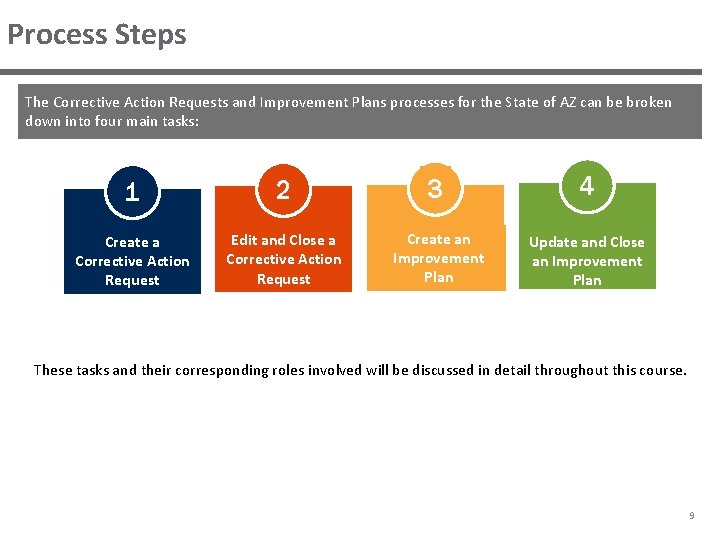 Process Steps

The Corrective Action Requests and Improvement Plans processes for the State of AZ can be broken down into four main tasks:

1
Create a Corrective Action Request

2
Edit and Close a Corrective Action Request

3
Create an Improvement Plan

4
Update and Close an Improvement Plan

These tasks and their corresponding roles involved will be discussed in detail throughout this course.

9